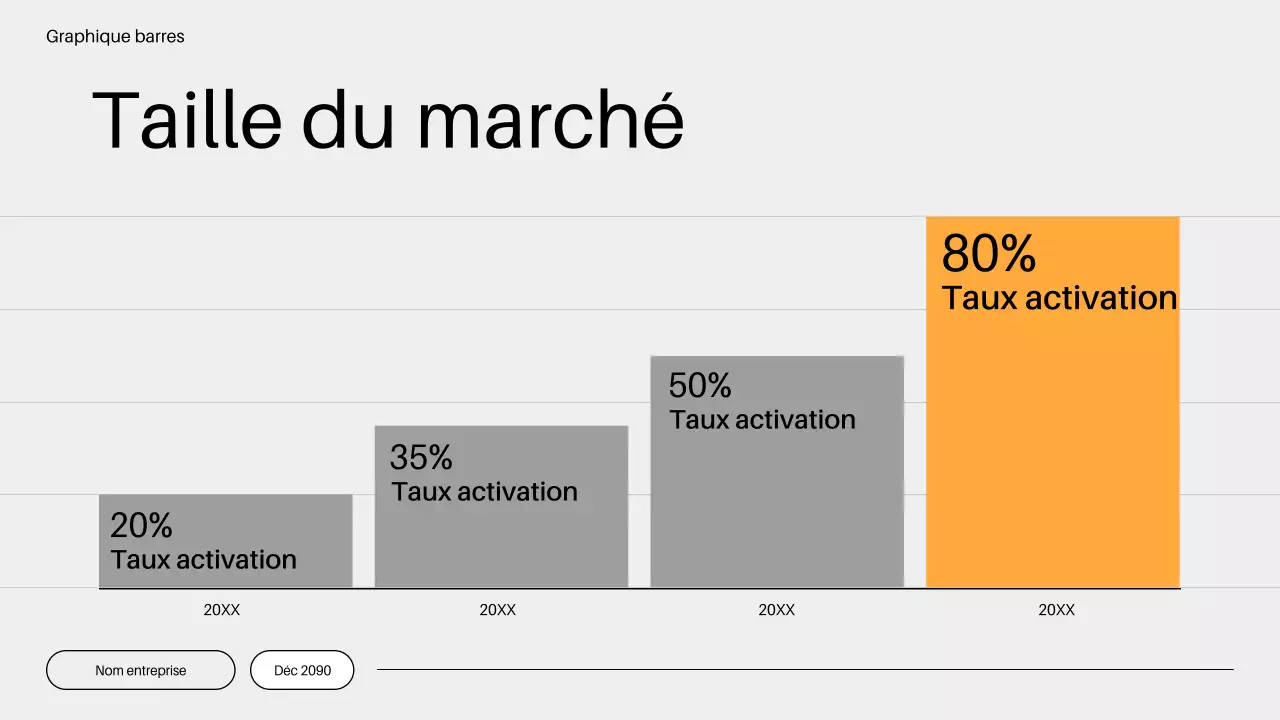 Graphique barres

Taille du marché

20%
Taux activation

35%
Taux activation

50%
Taux activation

80%
Taux activation

20XX

20XX

20XX

20XX

Nom entreprise

Déc 2090